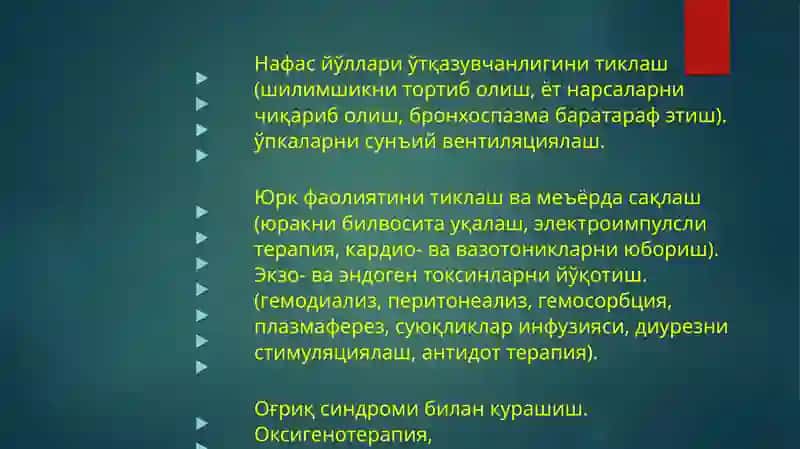 Нафас йўллари ўтқазувчанлигини тиклаш (шилимшикни тортиб олиш, ёт нарсаларни чиқариб олиш, бронхоспазма баратараф этиш). ўпкаларни сунъий вентиляциялаш.

Юрк фаолиятини тиклаш ва меъёрда сақлаш (юракни билвосита уқалаш, электроимпулсли терапия, кардио- ва вазотоникларни юбориш). Экзо- ва эндоген токсинларни йўқотиш. (гемодиализ, перитонеализ, гемосорбция, плазмаферез, суюқликлар инфузияси, диурезни стимуляциялаш, антидот терапия).

Оғриқ синдроми билан курашиш. Оксигенотерапия,